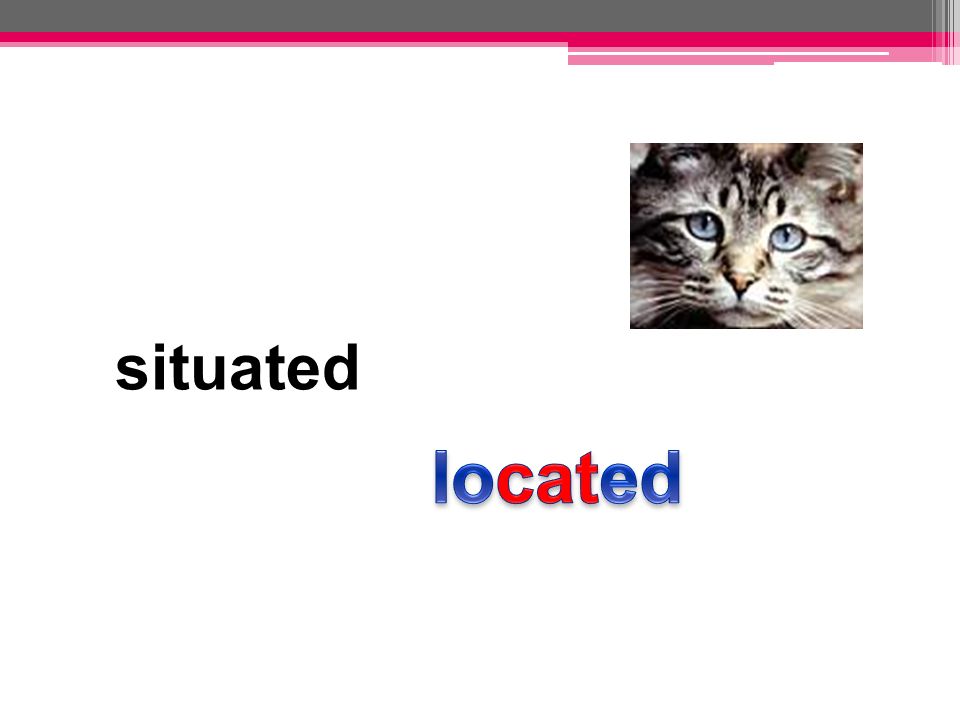 situated

located